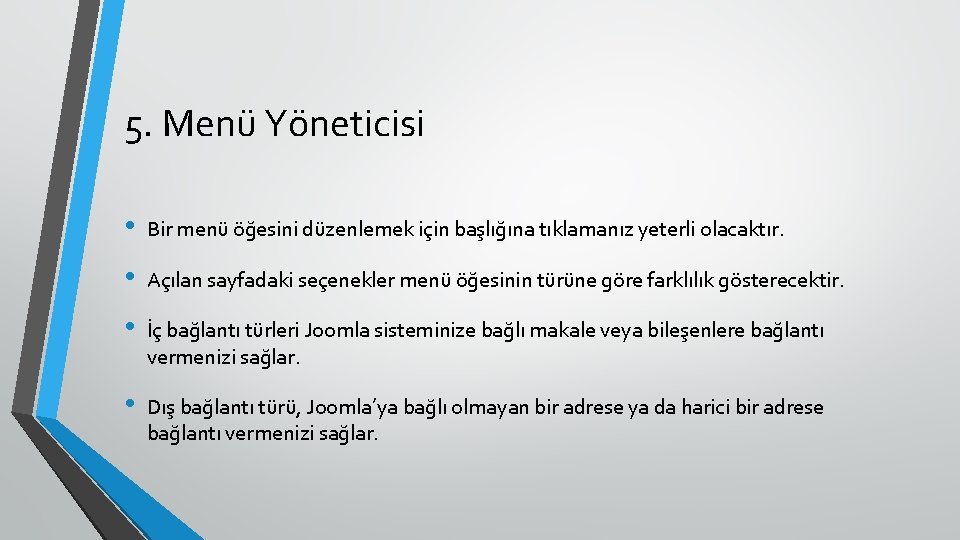 5. Menü Yöneticisi

• Bir menü öğesini düzenlemek için başlığına tıklamanız yeterli olacaktır.

• Açılan sayfadaki seçenekler menü öğesinin türüne göre farklılık gösterecektir.

• İç bağlantı türleri Joomla sisteminize bağlı makale veya bileşenlere bağlantı vermenizi sağlar.

• Dış bağlantı türü, Joomla'ya bağlı olmayan bir adrese ya da harici bir adrese bağlantı vermenizi sağlar.